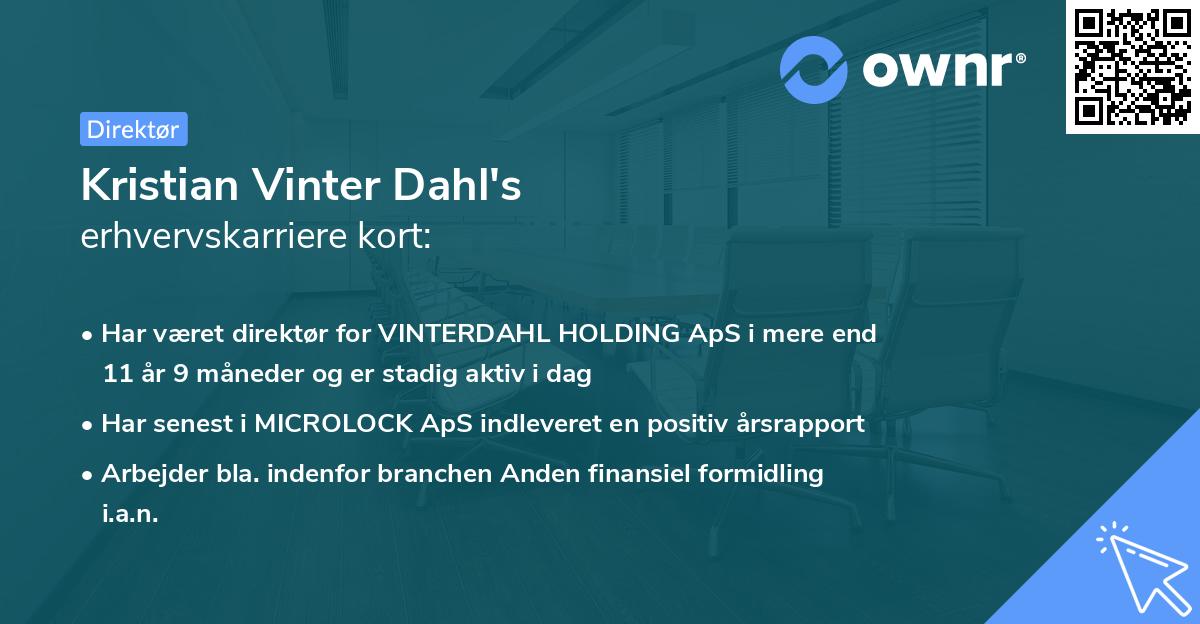 ownr®

Direktør

Kristian Vinter Dahl's
erhvervskarriere kort:

• Har været direktør for VINTERDAHL HOLDING ApS i mere end 11 år 9 måneder og er stadig aktiv i dag
• Har senest i MICROLOCK ApS indleveret en positiv årsrapport
• Arbejder bla. indenfor branchen Anden finansiel formidling i.a.n.